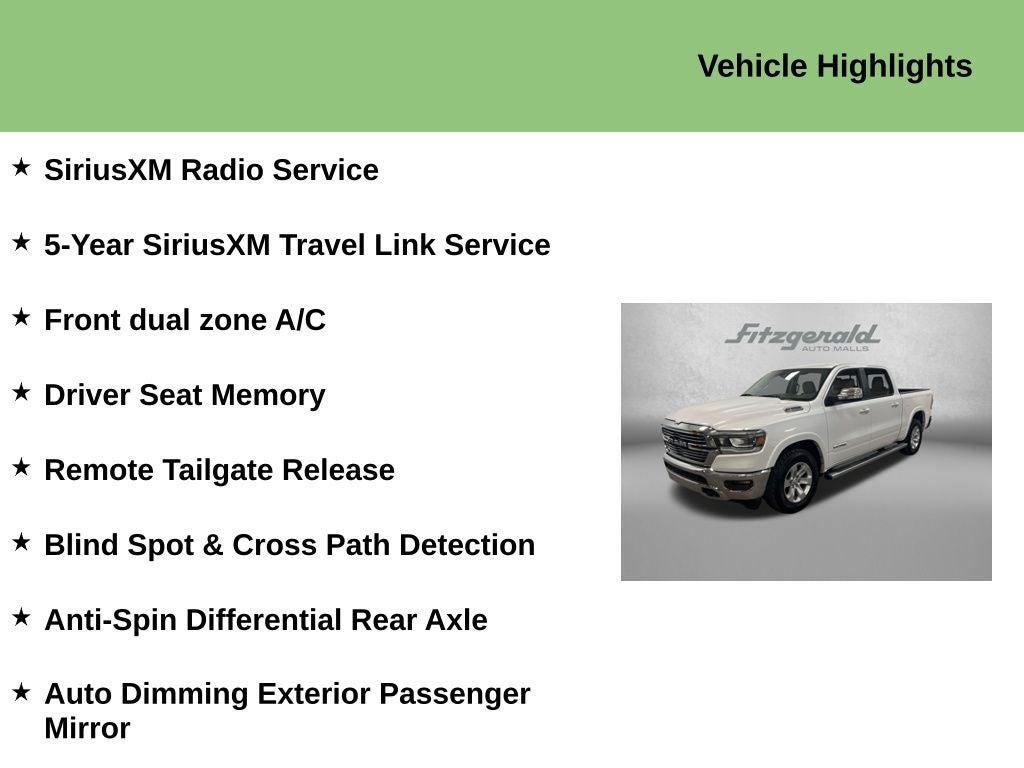 Vehicle Highlights

★ SiriusXM Radio Service

★ 5-Year SiriusXM Travel Link Service

★ Front dual zone A/C

★ Driver Seat Memory

★ Remote Tailgate Release

★ Blind Spot & Cross Path Detection

★ Anti-Spin Differential Rear Axle

★ Auto Dimming Exterior Passenger Mirror

Fitzgerald AUTO MALLS

RAM